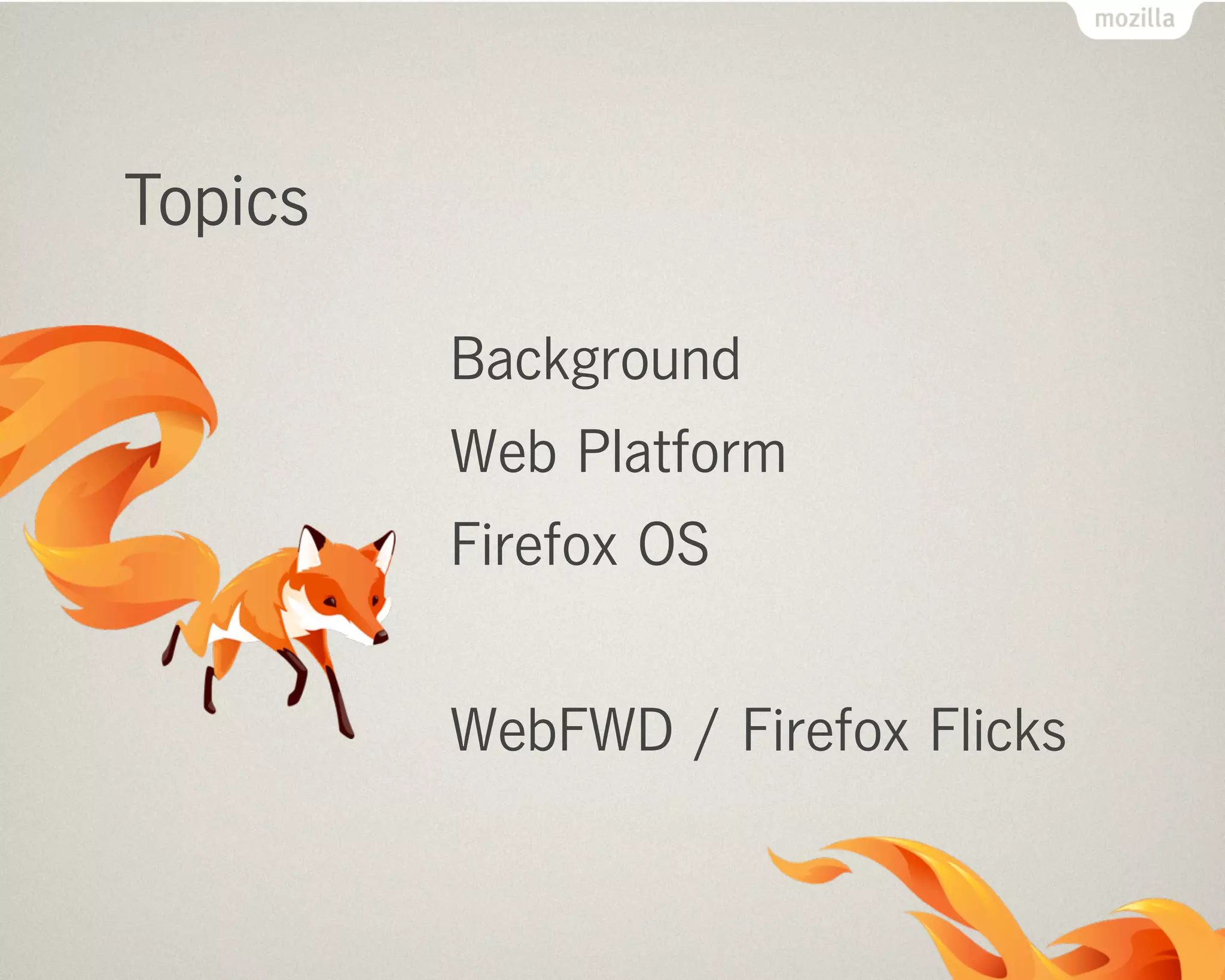 mozilla

Topics

Background
Web Platform
Firefox OS

WebFWD / Firefox Flicks